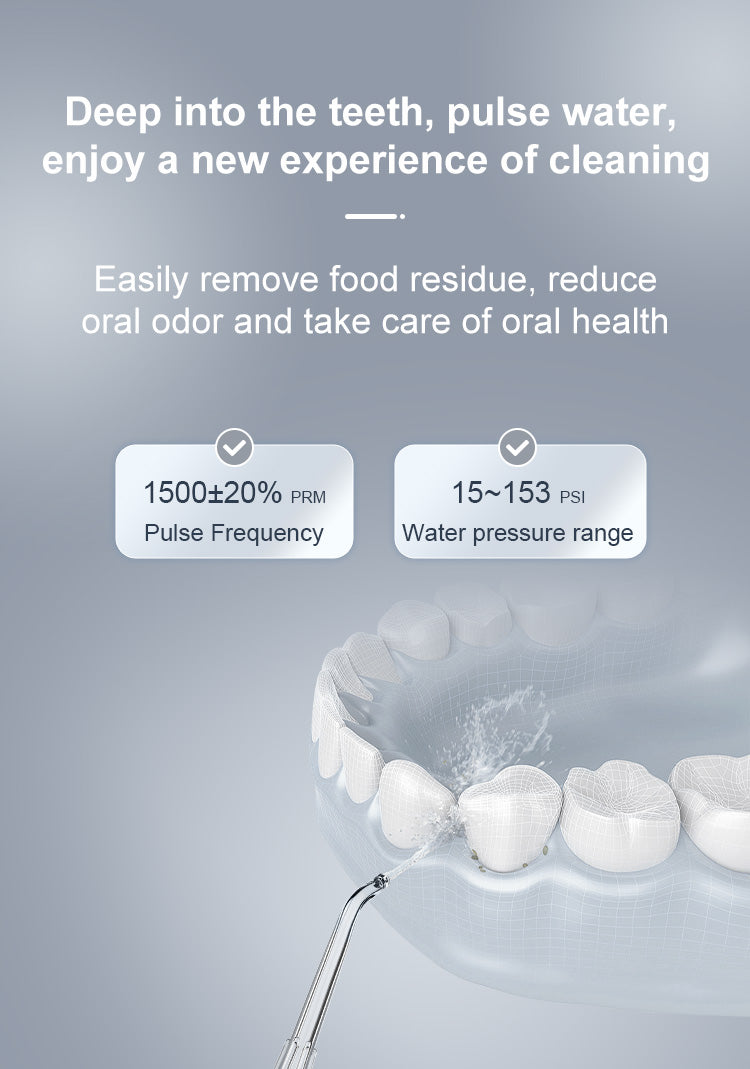 Deep into the teeth, pulse water, enjoy a new experience of cleaning

Easily remove food residue, reduce oral odor and take care of oral health

1500±20% PRM
Pulse Frequency

15~153 PSI
Water pressure range